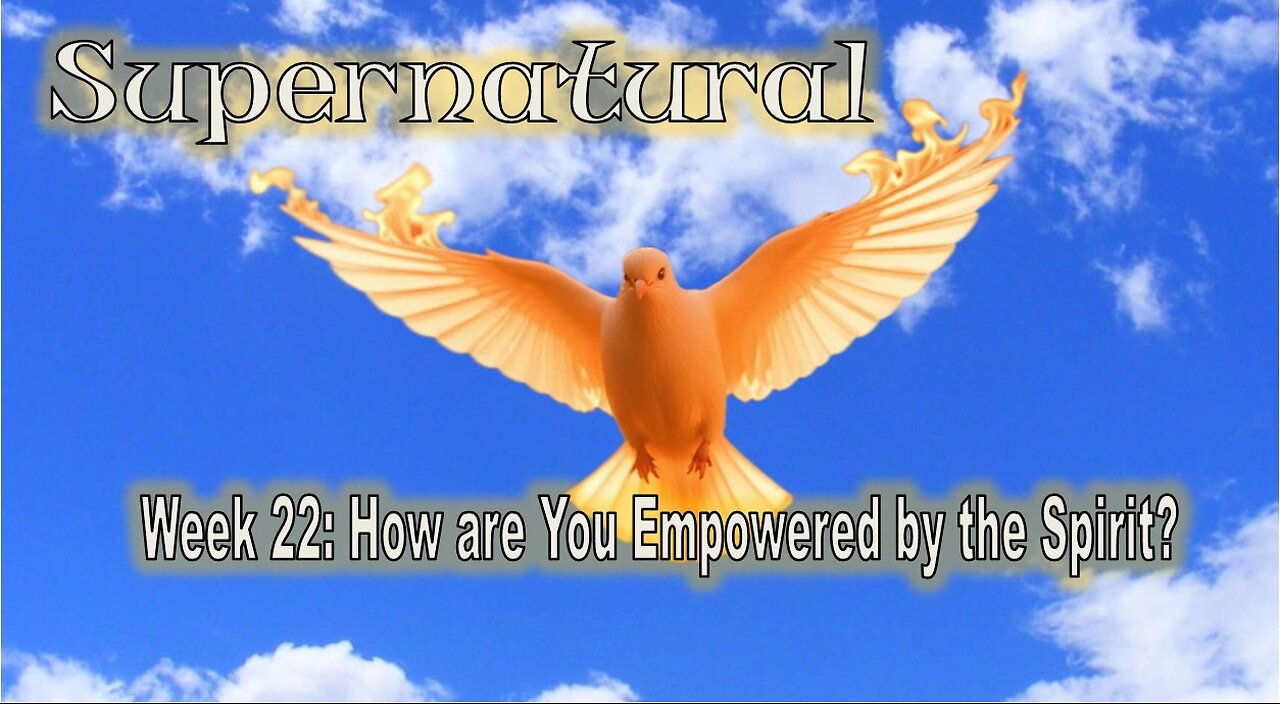 Supernatural

Week 22: How are You Empowered by the Spirit?